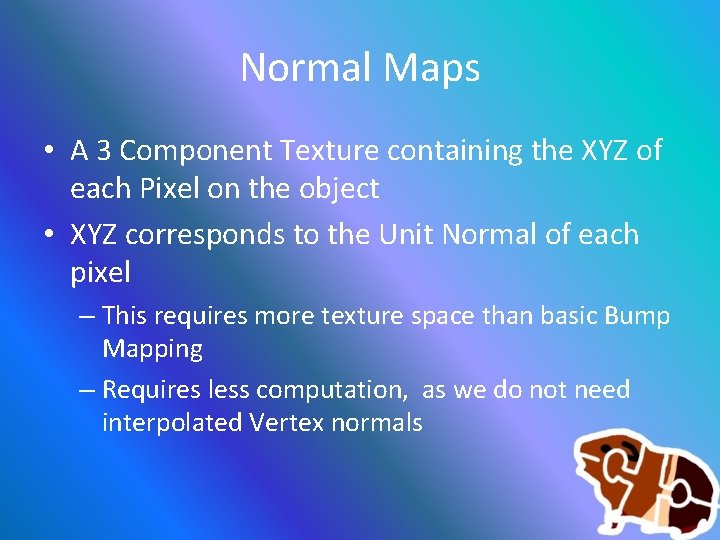 Normal Maps

• A 3 Component Texture containing the XYZ of each Pixel on the object

• XYZ corresponds to the Unit Normal of each pixel

– This requires more texture space than basic Bump Mapping

– Requires less computation,  as we do not need interpolated Vertex normals